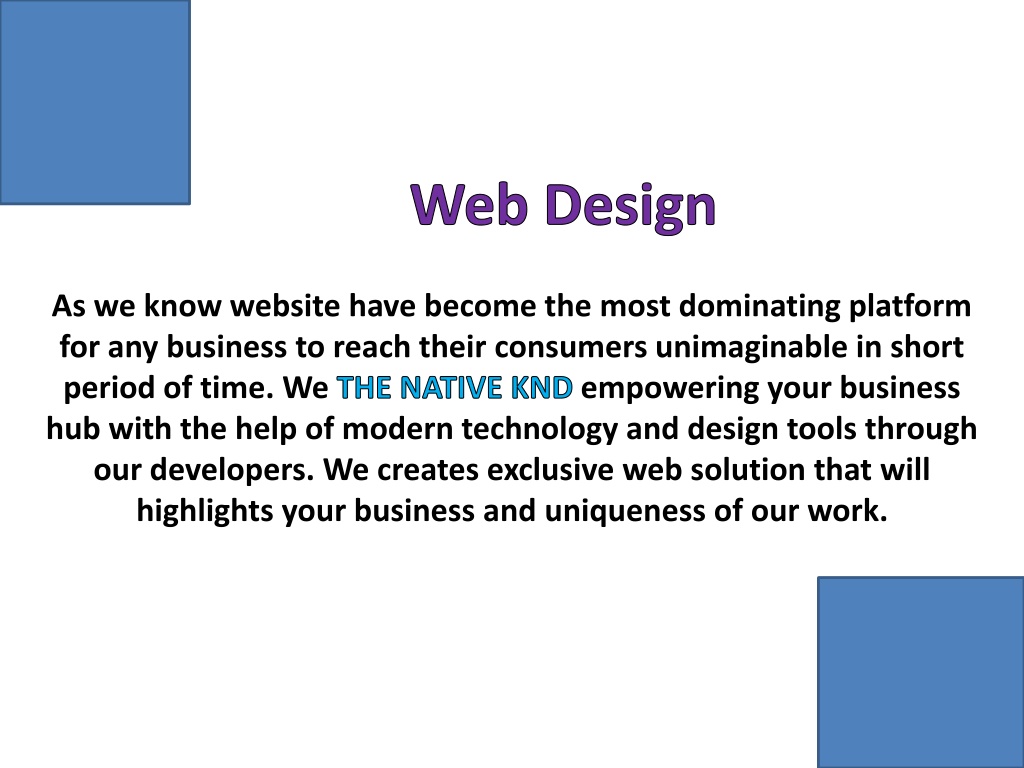 Web Design

As we know website have become the most dominating platform for any business to reach their consumers unimaginable in short period of time. We THE NATIVE KND empowering your business hub with the help of modern technology and design tools through our developers. We creates exclusive web solution that will highlights your business and uniqueness of our work.